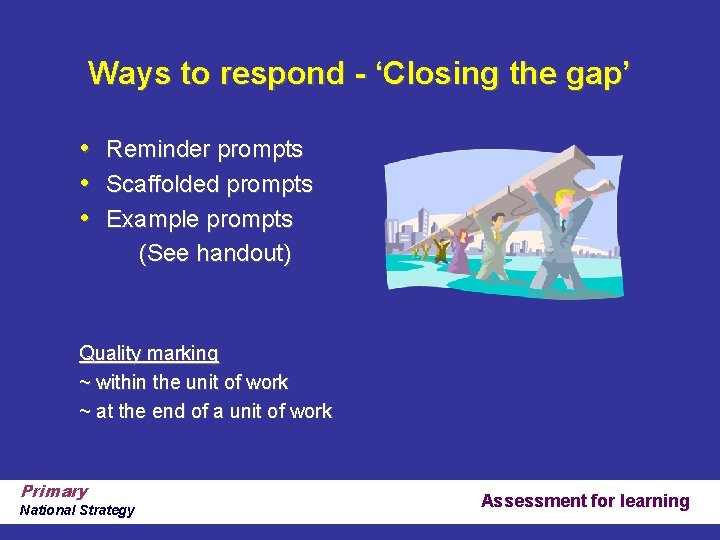 Ways to respond - ‘Closing the gap’

• Reminder prompts
• Scaffolded prompts
• Example prompts
(See handout)

Quality marking
~ within the unit of work
~ at the end of a unit of work

Primary
National Strategy

Assessment for learning